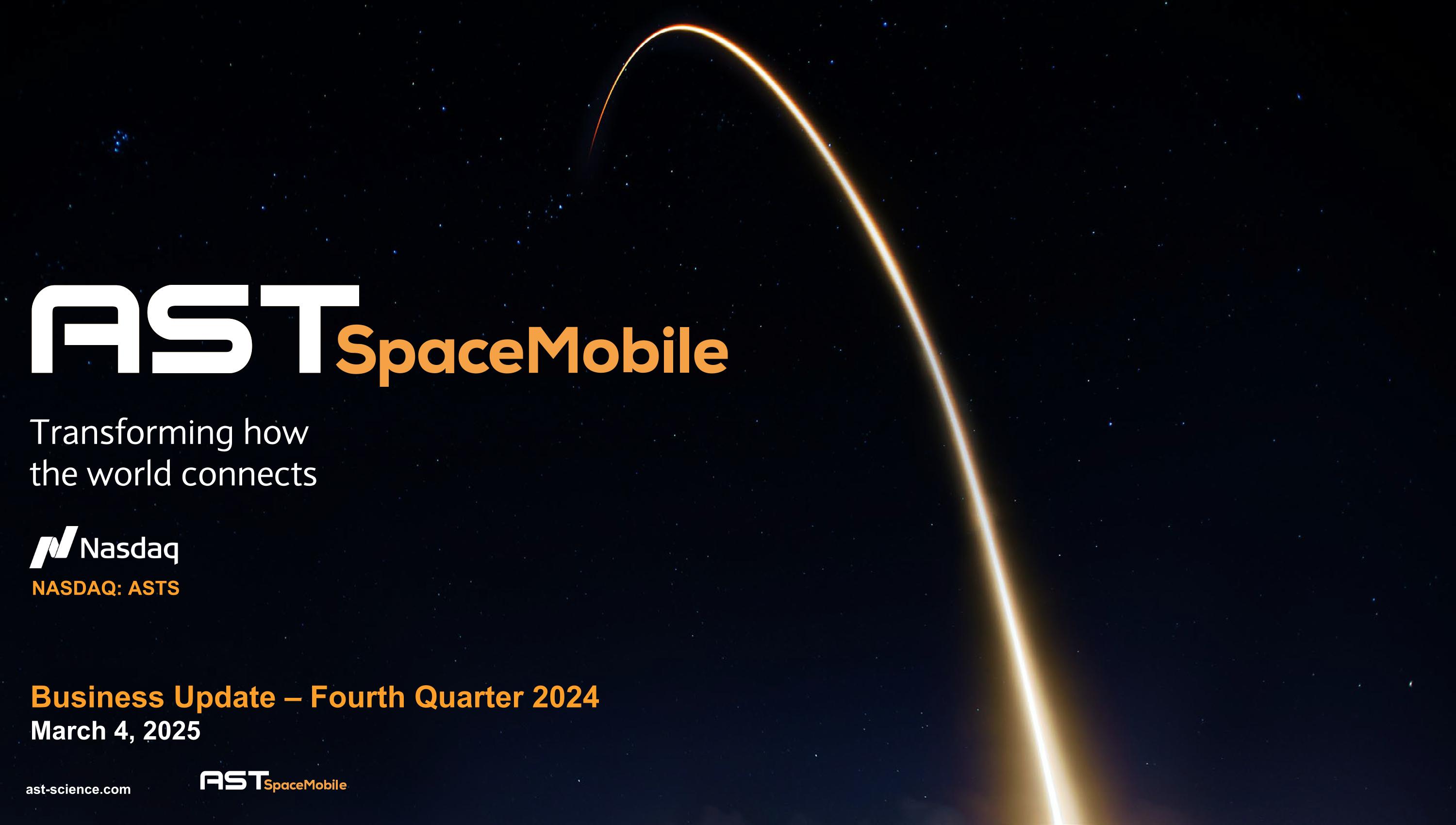 AST SpaceMobile

Transforming how the world connects

Nasdaq
NASDAQ: ASTS

Business Update – Fourth Quarter 2024
March 4, 2025

ast-science.com

AST SpaceMobile